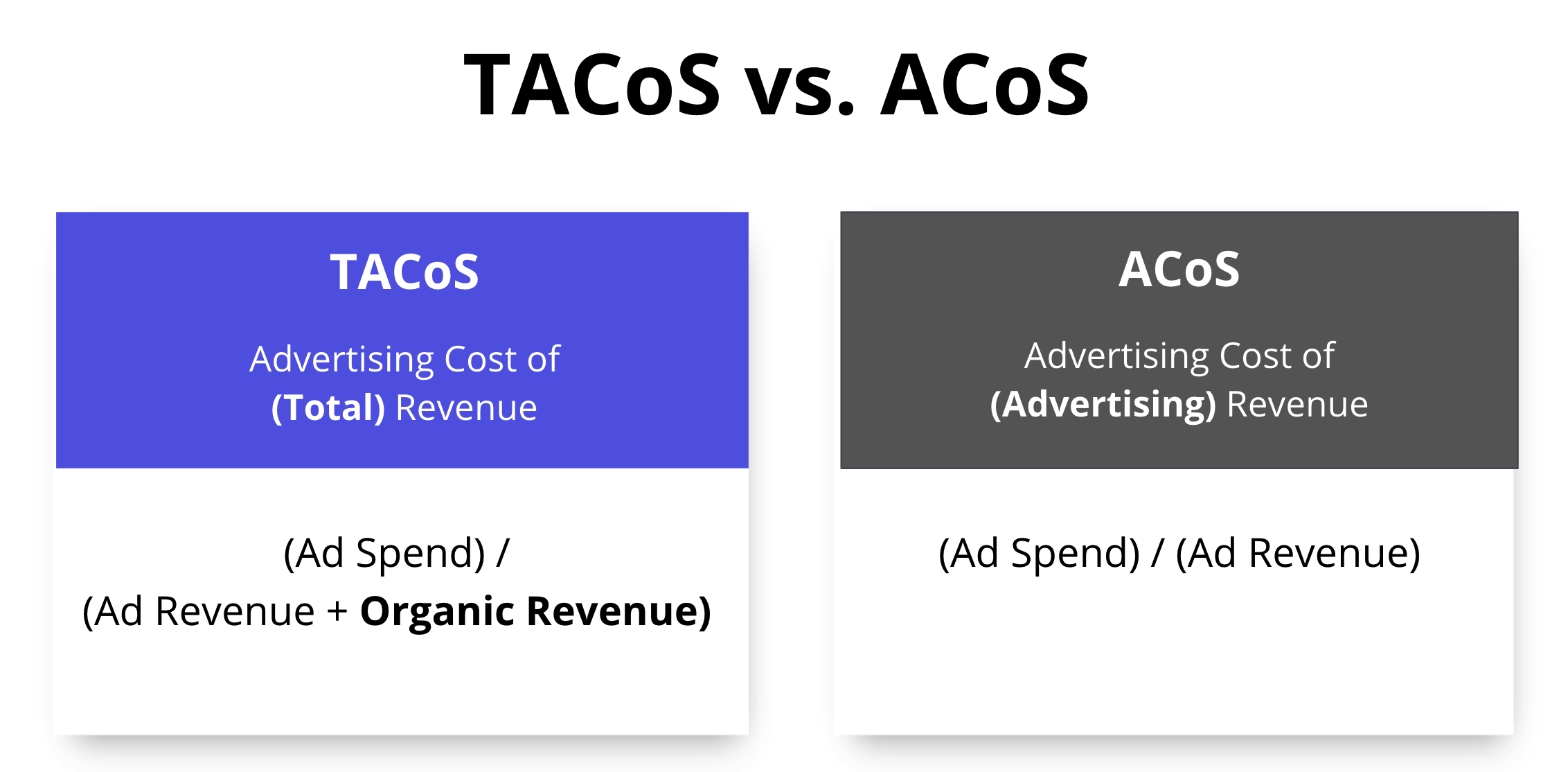 TACoS vs. ACoS

TACoS

Advertising Cost of (Total) Revenue

(Ad Spend) / (Ad Revenue + Organic Revenue)

ACoS

Advertising Cost of (Advertising) Revenue

(Ad Spend) / (Ad Revenue)